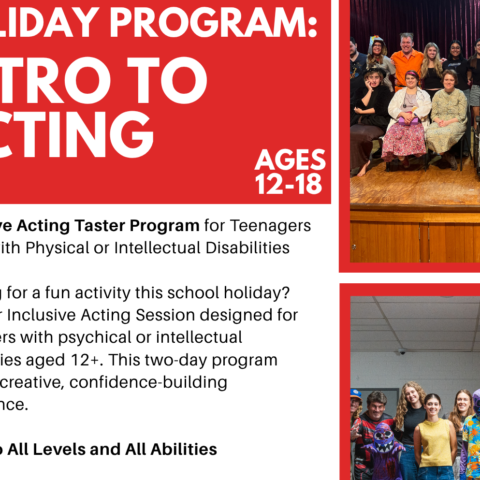 LIDAY PROGRAM:
TRO TO
CTING

AGES
12-18

ve Acting Taster Program for Teenagers ith Physical or Intellectual Disabilities

g for a fun activity this school holiday? r Inclusive Acting Session designed for ers with psychical or intellectual ies aged 12+. This two-day program creative, confidence-building nce.

o All Levels and All Abilities